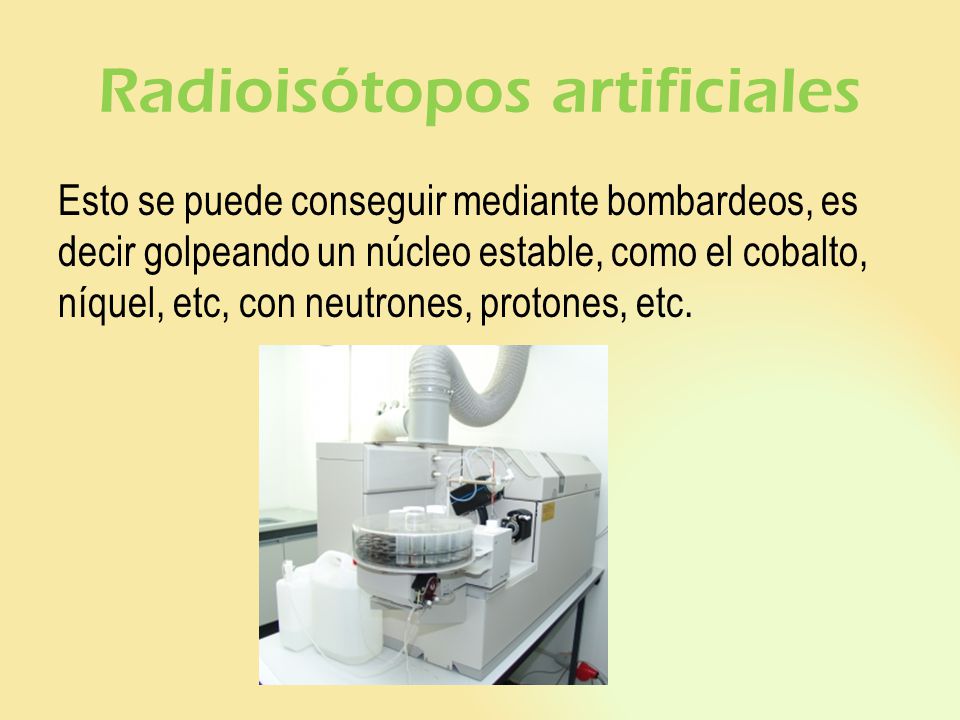 Radioisótopos artificiales

Esto se puede conseguir mediante bombardeos, es decir golpeando un núcleo estable, como el cobalto, níquel, etc, con neutrones, protones, etc.